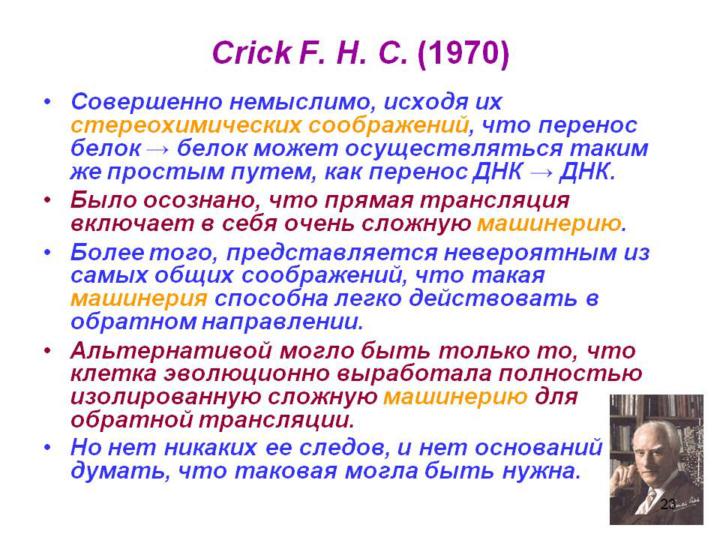 Crick F. H. C. (1970)

• Совершенно немыслимо, исходя их стереохимических соображений, что перенос белок → белок может осуществляться таким же простым путем, как перенос ДНК → ДНК.

• Было осознано, что прямая трансляция включает в себя очень сложную машинерию.

• Более того, представляется невероятным из самых общих соображений, что такая машинерия способна легко действовать в обратном направлении.

• Альтернативой могло быть только то, что клетка эволюционно выработала полностью изолированную сложную машинерию для обратной трансляции.

• Но нет никаких ее следов, и нет оснований думать, что таковая могла быть нужна.

23